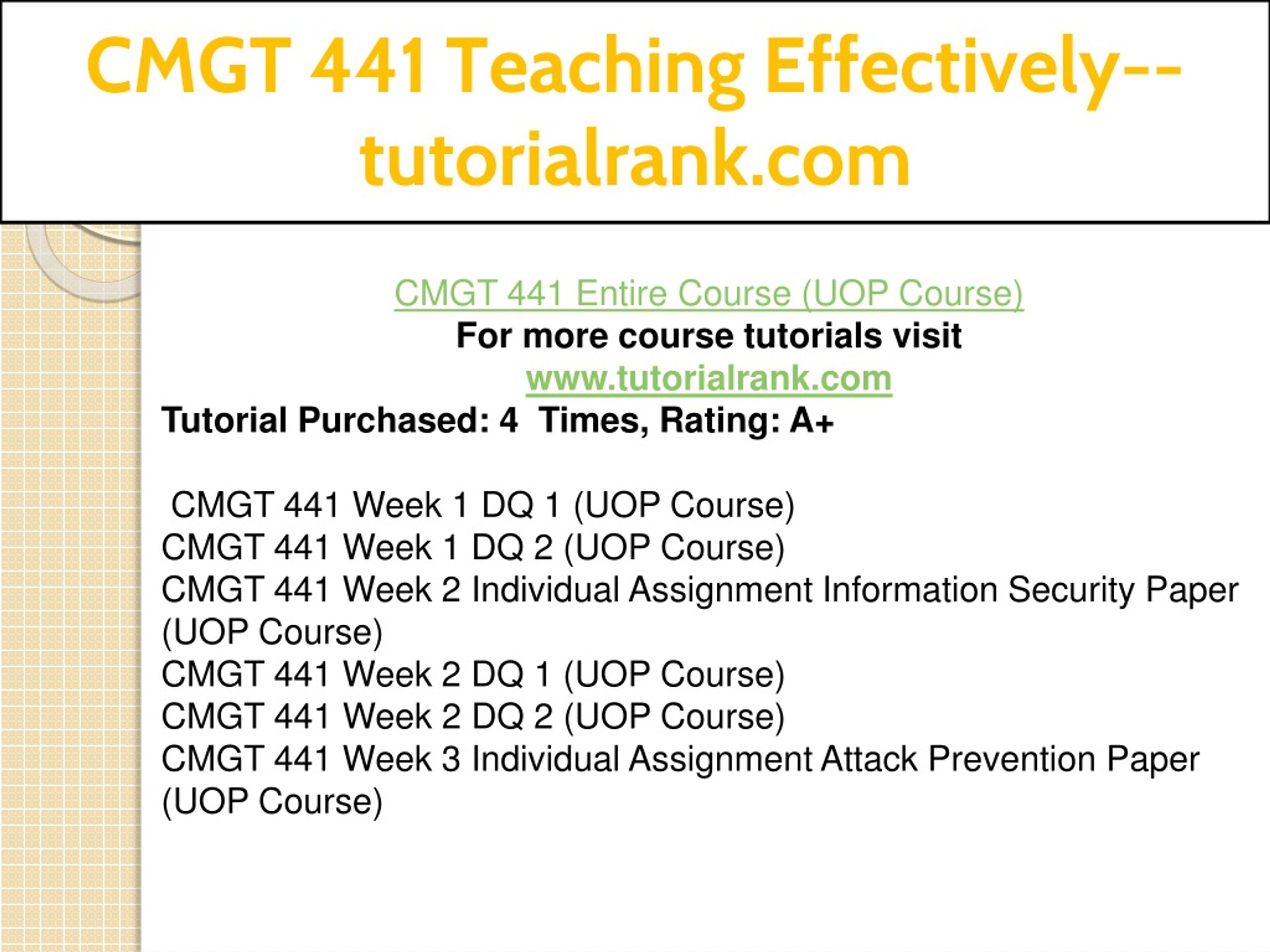 CMGT 441 Teaching Effectively--tutorialrank.com

CMGT 441 Entire Course (UOP Course)
For more course tutorials visit
www.tutorialrank.com
Tutorial Purchased: 4 Times, Rating: A+

CMGT 441 Week 1 DQ 1 (UOP Course)
CMGT 441 Week 1 DQ 2 (UOP Course)
CMGT 441 Week 2 Individual Assignment Information Security Paper (UOP Course)
CMGT 441 Week 2 DQ 1 (UOP Course)
CMGT 441 Week 2 DQ 2 (UOP Course)
CMGT 441 Week 3 Individual Assignment Attack Prevention Paper (UOP Course)